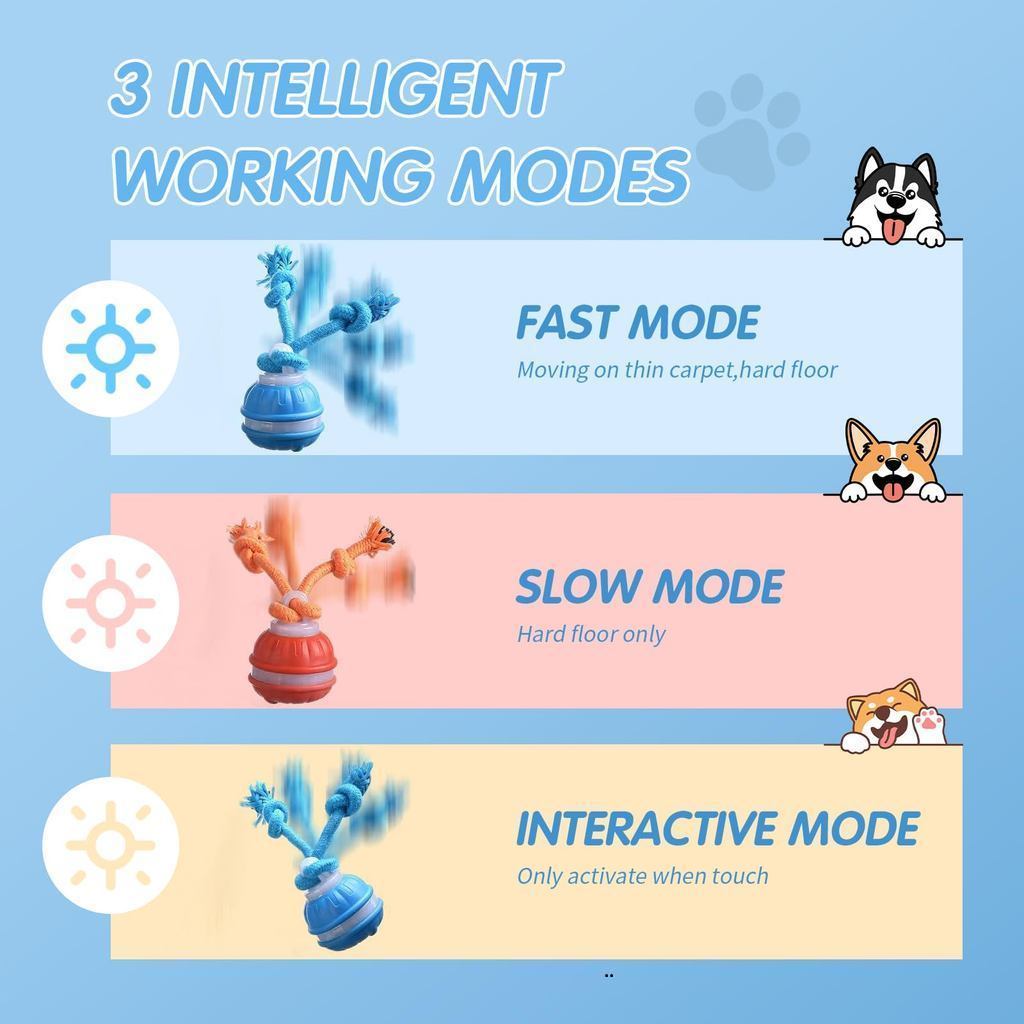 3 INTELLIGENT WORKING MODES

FAST MODE
Moving on thin carpet,hard floor

SLOW MODE
Hard floor only

INTERACTIVE MODE
Only activate when touch